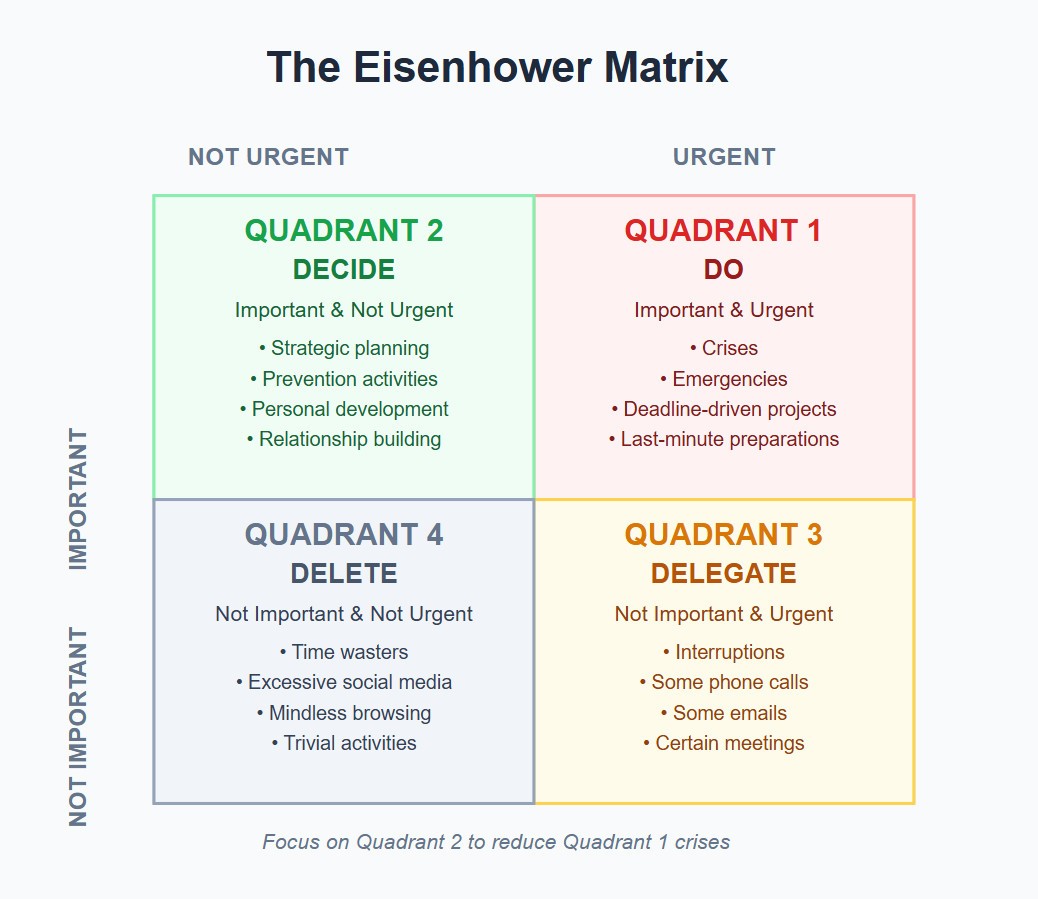 The Eisenhower Matrix

NOT URGENT

URGENT

IMPORTANT

NOT IMPORTANT

QUADRANT 2
DECIDE
Important & Not Urgent
• Strategic planning
• Prevention activities
• Personal development
• Relationship building

QUADRANT 1
DO
Important & Urgent
• Crises
• Emergencies
• Deadline-driven projects
• Last-minute preparations

QUADRANT 4
DELETE
Not Important & Not Urgent
• Time wasters
• Excessive social media
• Mindless browsing
• Trivial activities

QUADRANT 3
DELEGATE
Not Important & Urgent
• Interruptions
• Some phone calls
• Some emails
• Certain meetings

Focus on Quadrant 2 to reduce Quadrant 1 crises